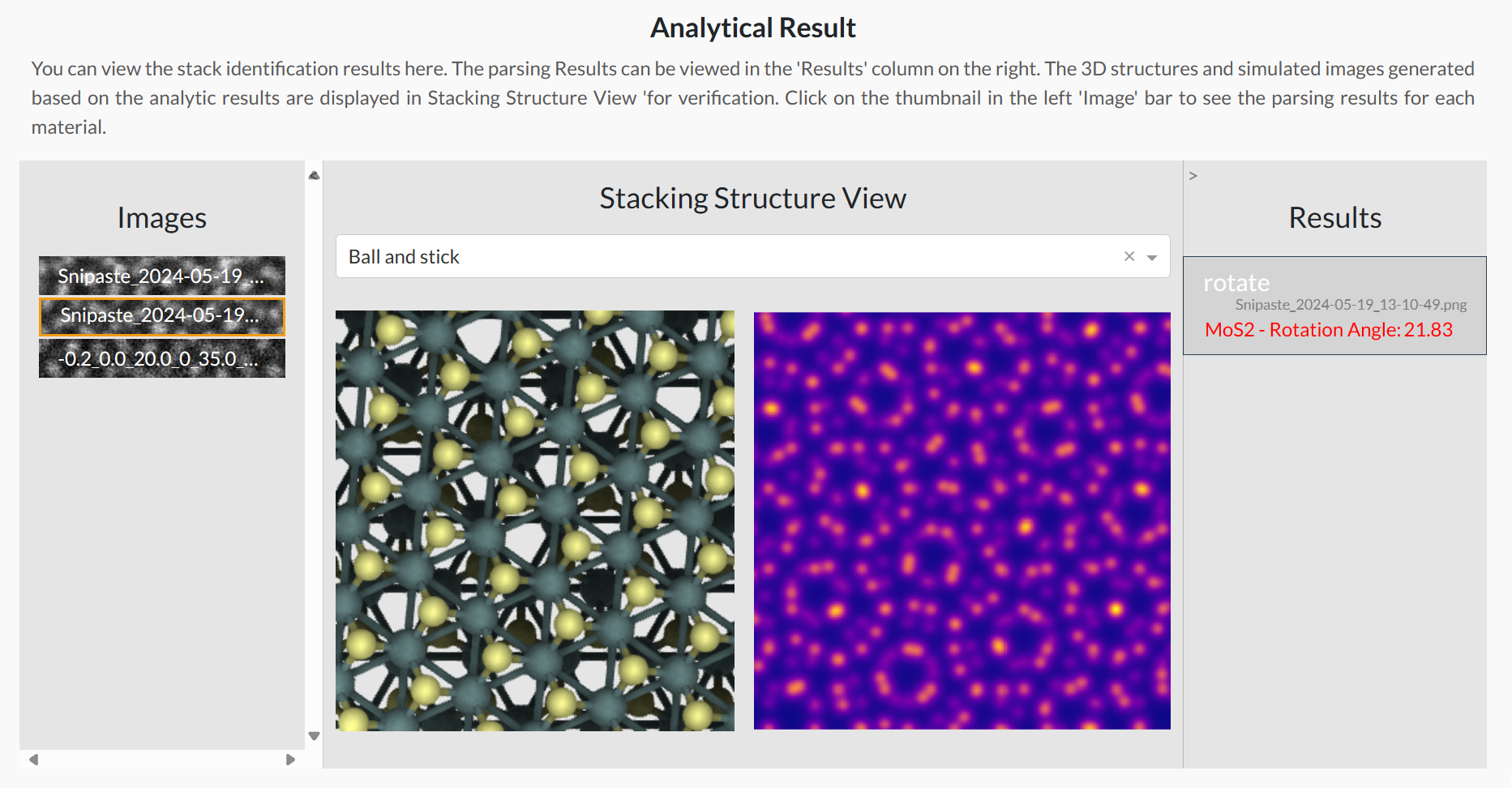 Analytical Result

You can view the stack identification results here. The parsing Results can be viewed in the 'Results' column on the right. The 3D structures and simulated images generated based on the analytic results are displayed in Stacking Structure View 'for verification. Click on the thumbnail in the left 'Image' bar to see the parsing results for each material.

Images

Snipaste_2024-05-19_...

Snipaste_2024-05-19...

-0.2_0.0_20.0_0_35.0_...

Stacking Structure View

Ball and stick

×

>

Results

rotate

Snipaste_2024-05-19_13-10-49.png

MoS2 - Rotation Angle: 21.83